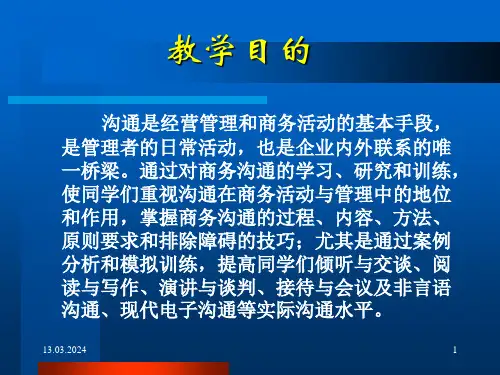 教学目的

沟通是经营管理和商务活动的基本手段，是管理者的日常活动，也是企业内外联系的唯一桥梁。通过对商务沟通的学习、研究和训练，使同学们重视沟通在商务活动与管理中的地位和作用，掌握商务沟通的过程、内容、方法、原则要求和排除障碍的技巧；尤其是通过案例分析和模拟训练，提高同学们倾听与交谈、阅读与写作、演讲与谈判、接待与会议及非言语沟通、现代电子沟通等实际沟通水平。

13.03.2024

1